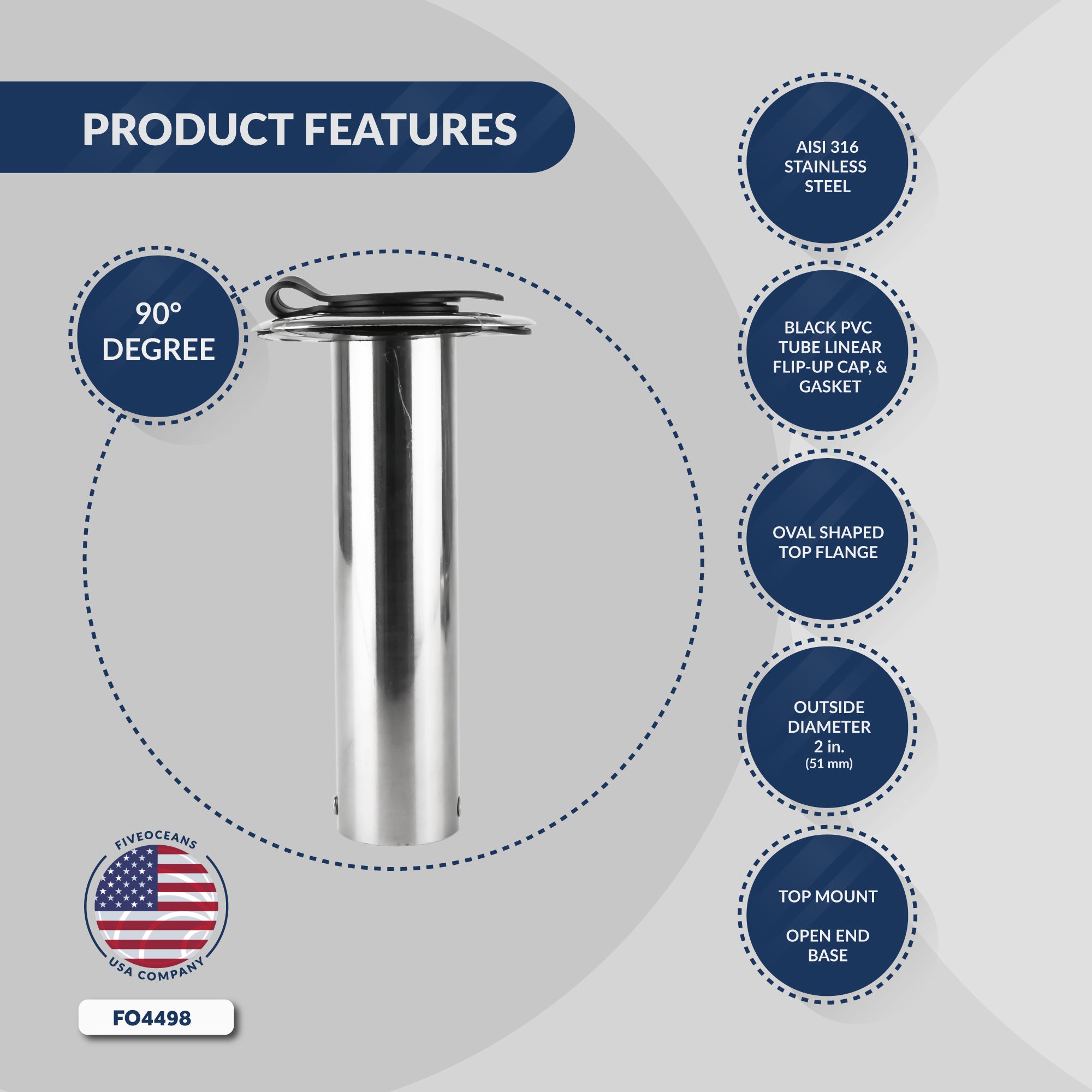 PRODUCT FEATURES

90° DEGREE

AISI 316 STAINLESS STEEL

BLACK PVC TUBE LINEAR FLIP-UP CAP, & GASKET

OVAL SHAPED TOP FLANGE

OUTSIDE DIAMETER 2 in. (51 mm)

TOP MOUNT

OPEN END BASE

FIVEOCEANS USA COMPANY

FO4498